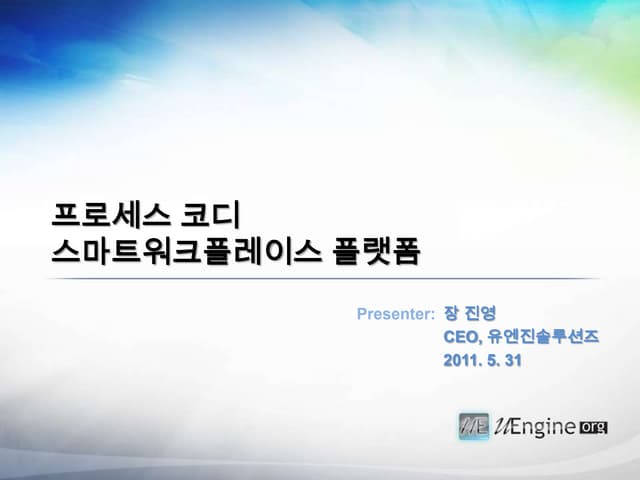 프로세스 코디
스마트워크플레이스 플랫폼

Presenter: 장 진영
CEO, 유엔진솔루션즈
2011. 5. 31

UE UEngine org